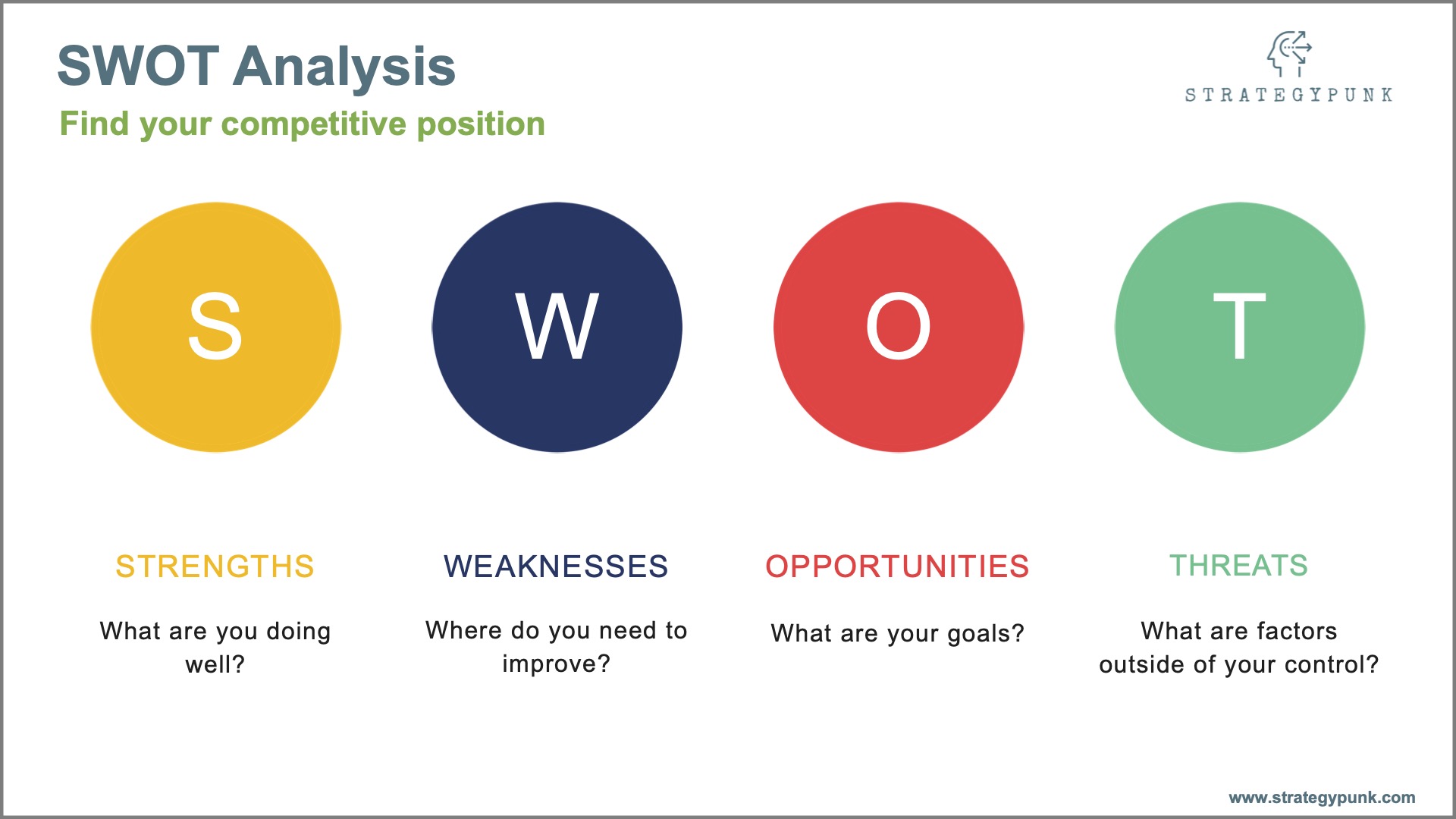 SWOT Analysis

Find your competitive position

STRATEGYPUNK

S

W

O

T

STRENGTHS

What are you doing well?

WEAKNESSES

Where do you need to improve?

OPPORTUNITIES

What are your goals?

THREATS

What are factors outside of your control?

www.strategypunk.com